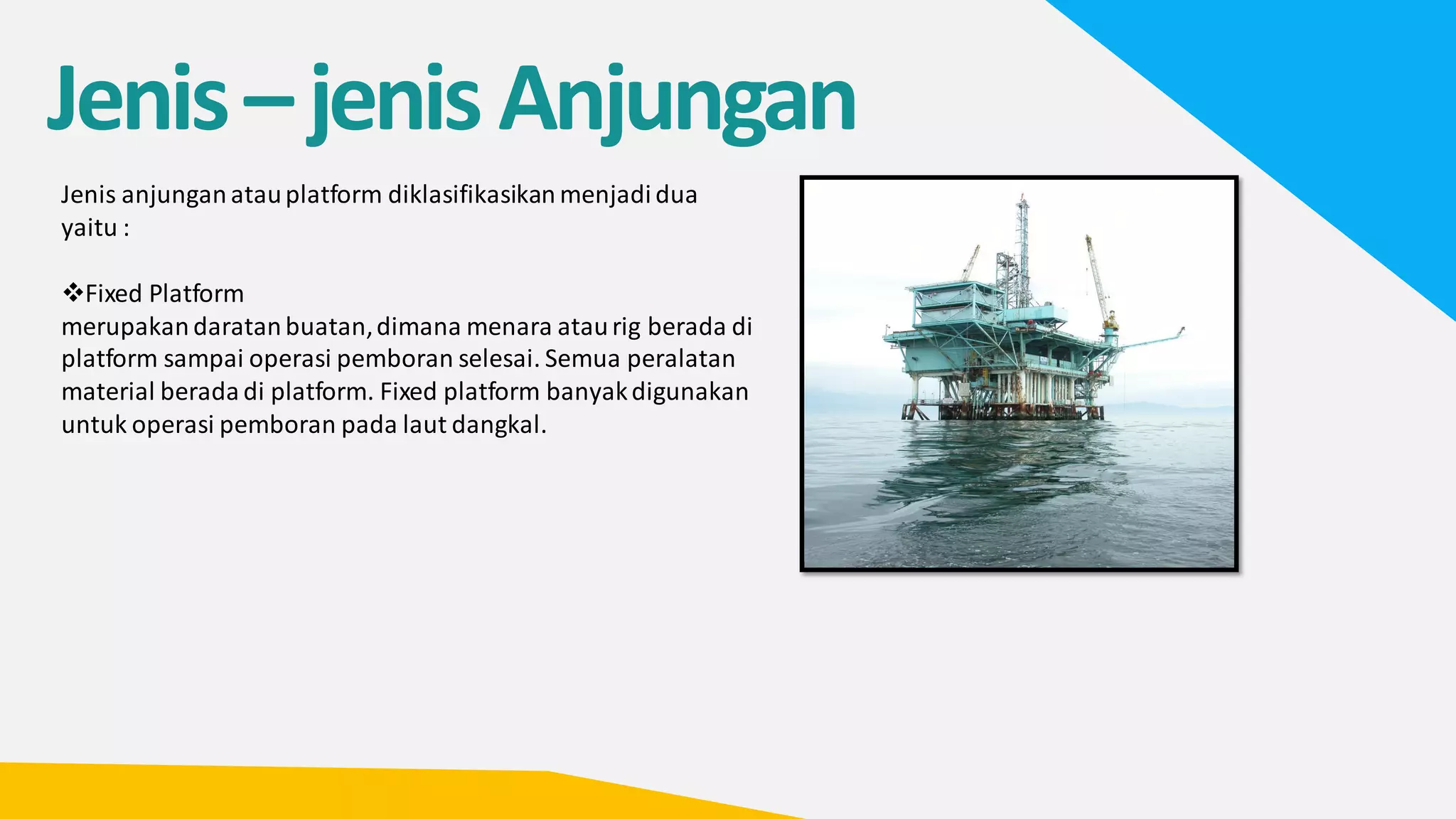 Jenis – jenis Anjungan

Jenis anjungan atau platform diklasifikasikan menjadi dua yaitu :

❖Fixed Platform
merupakan daratan buatan, dimana menara atau rig berada di platform sampai operasi pemboran selesai. Semua peralatan material berada di platform. Fixed platform banyak digunakan untuk operasi pemboran pada laut dangkal.